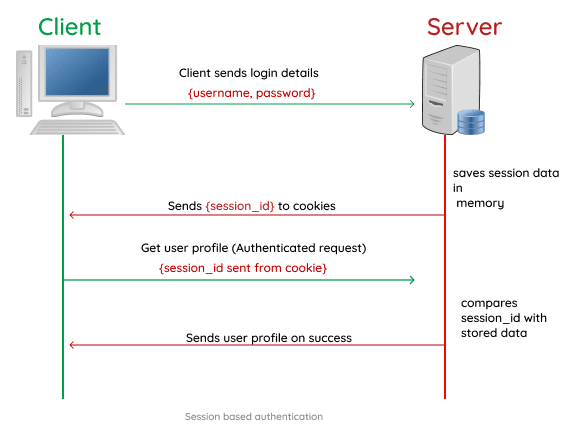 Client

Server

Client sends login details

{username, password}

saves session data in memory

Sends {session_id} to cookies

Get user profile (Authenticated request)

{session_id sent from cookie}

compares session_id with stored data

Sends user profile on success

Session based authentication